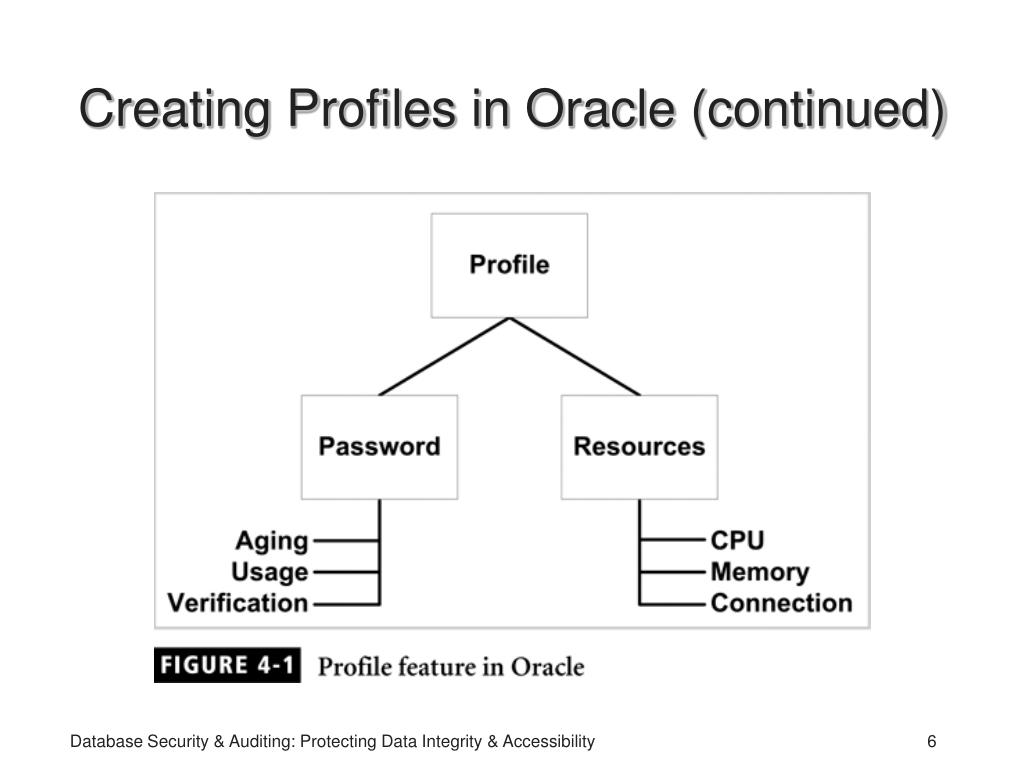 Creating Profiles in Oracle (continued)

Profile

Password

Resources

Aging
Usage
Verification

CPU
Memory
Connection

FIGURE 4-1 Profile feature in Oracle

Database Security & Auditing: Protecting Data Integrity & Accessibility

6